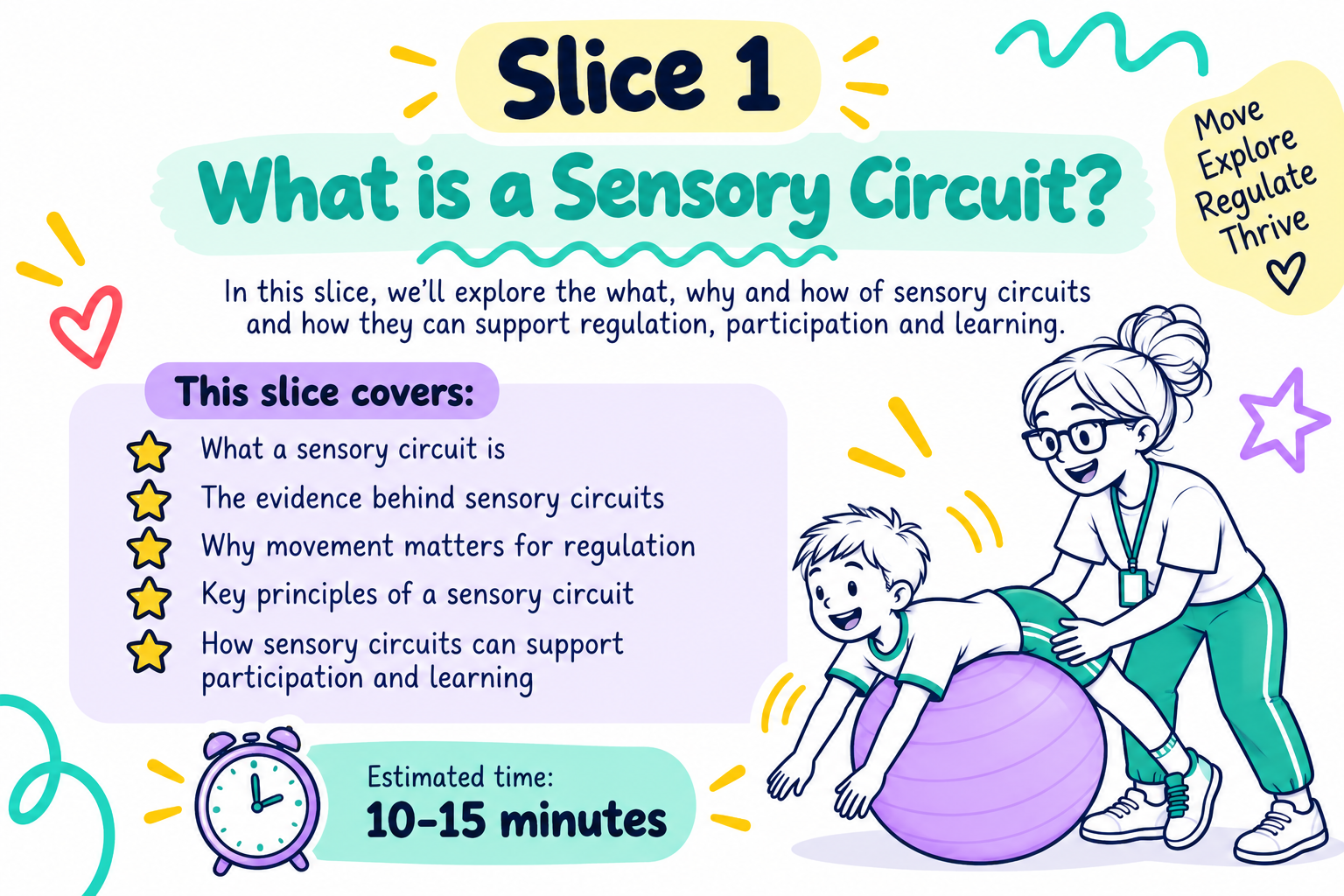 Slice 1

What is a Sensory Circuit?

Move
Explore
Regulate
Thrive

In this slice, we'll explore the what, why and how of sensory circuits and how they can support regulation, participation and learning.

This slice covers:

What a sensory circuit is
The evidence behind sensory circuits
Why movement matters for regulation
Key principles of a sensory circuit
How sensory circuits can support participation and learning

Estimated time:
10-15 minutes